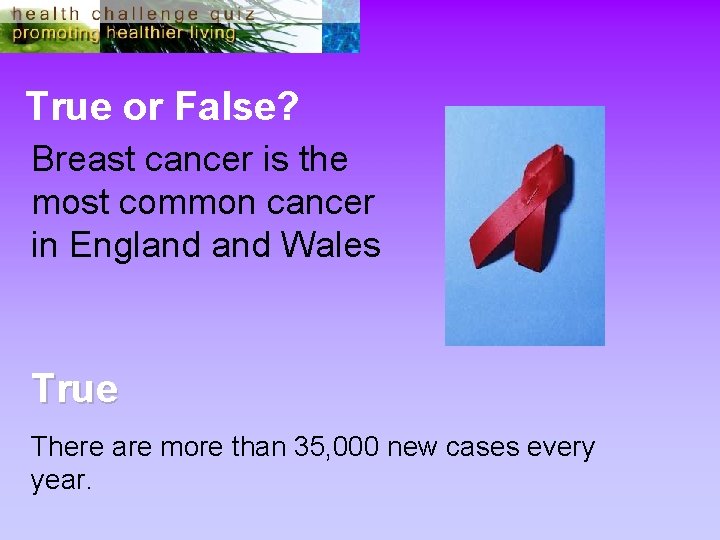 health challenge quiz
promoting healthier living

True or False?

Breast cancer is the most common cancer in England and Wales

True

There are more than 35,000 new cases every year.